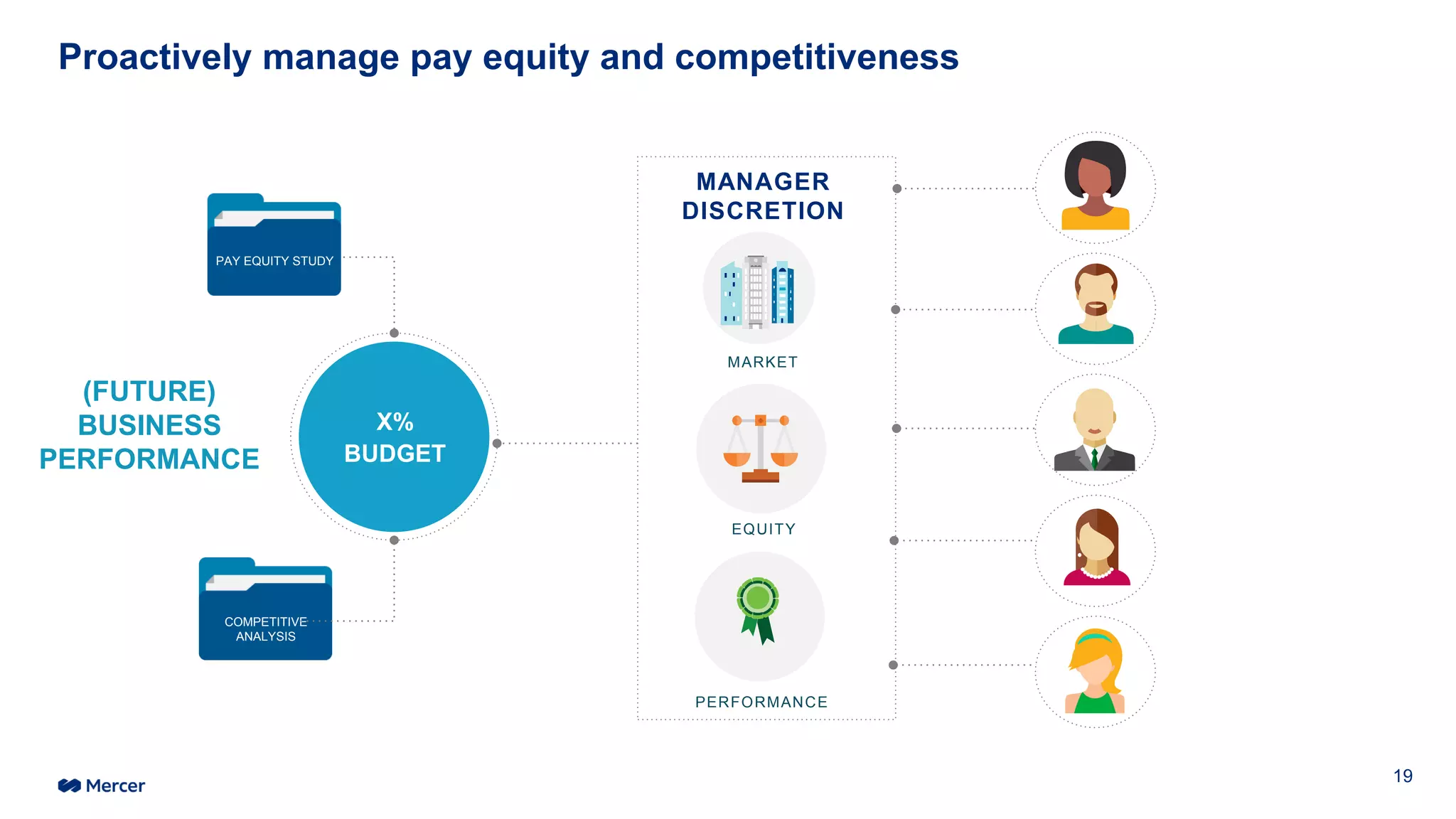 Proactively manage pay equity and competitiveness

PAY EQUITY STUDY

(FUTURE) BUSINESS PERFORMANCE

X% BUDGET

COMPETITIVE ANALYSIS

MANAGER DISCRETION

MARKET

EQUITY

PERFORMANCE

Mercer

19